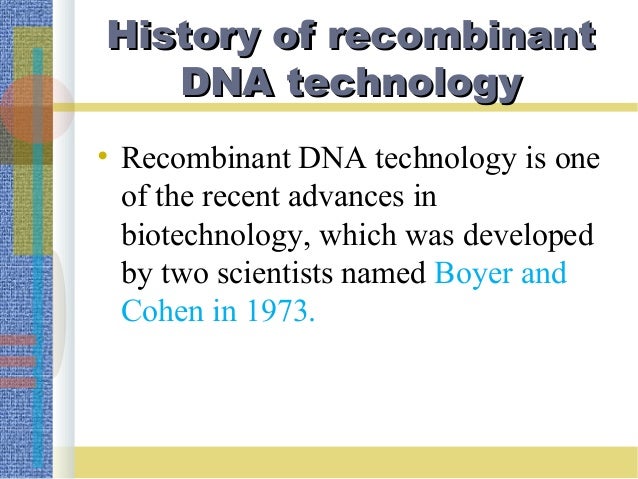 History of recombinant DNA technology

• Recombinant DNA technology is one of the recent advances in biotechnology, which was developed by two scientists named Boyer and Cohen in 1973.